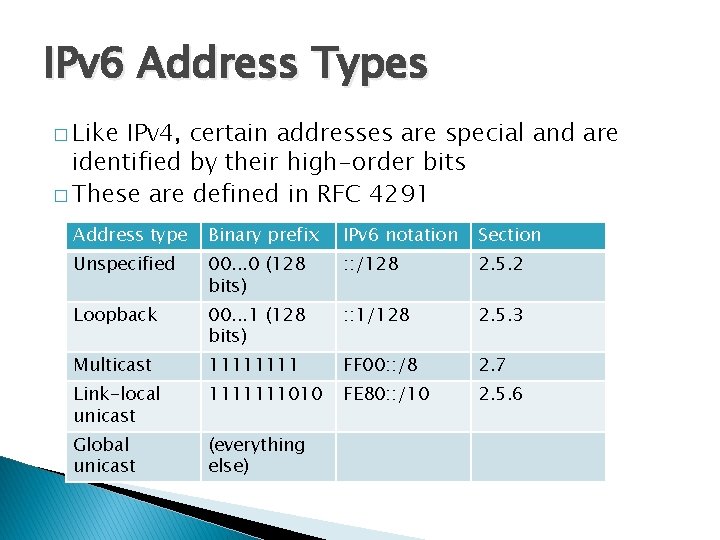 IPv6 Address Types

□ Like IPv4, certain addresses are special and are identified by their high-order bits
□ These are defined in RFC 4291

| Address type | Binary prefix | IPv6 notation | Section |
|---|---|---|---|
| Unspecified | 00...0 (128 bits) | ::/128 | 2.5.2 |
| Loopback | 00...1 (128 bits) | ::1/128 | 2.5.3 |
| Multicast | 11111111 | FF00::/8 | 2.7 |
| Link-local unicast | 1111111010 | FE80::/10 | 2.5.6 |
| Global unicast | (everything else) | | |